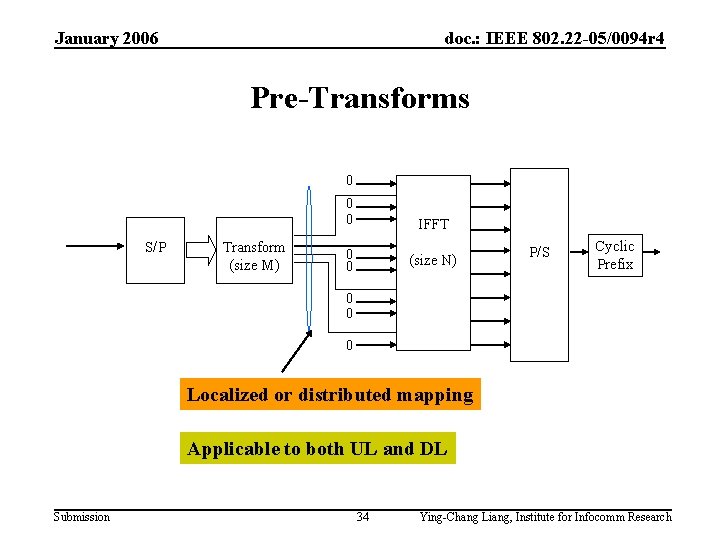 January 2006

doc.: IEEE 802.22-05/0094r4

Pre-Transforms

S/P

Transform (size M)

0
0
0
0
0
0
0
0

IFFT

(size N)

P/S

Cyclic Prefix

Localized or distributed mapping

Applicable to both UL and DL

Submission

34

Ying-Chang Liang, Institute for Infocomm Research